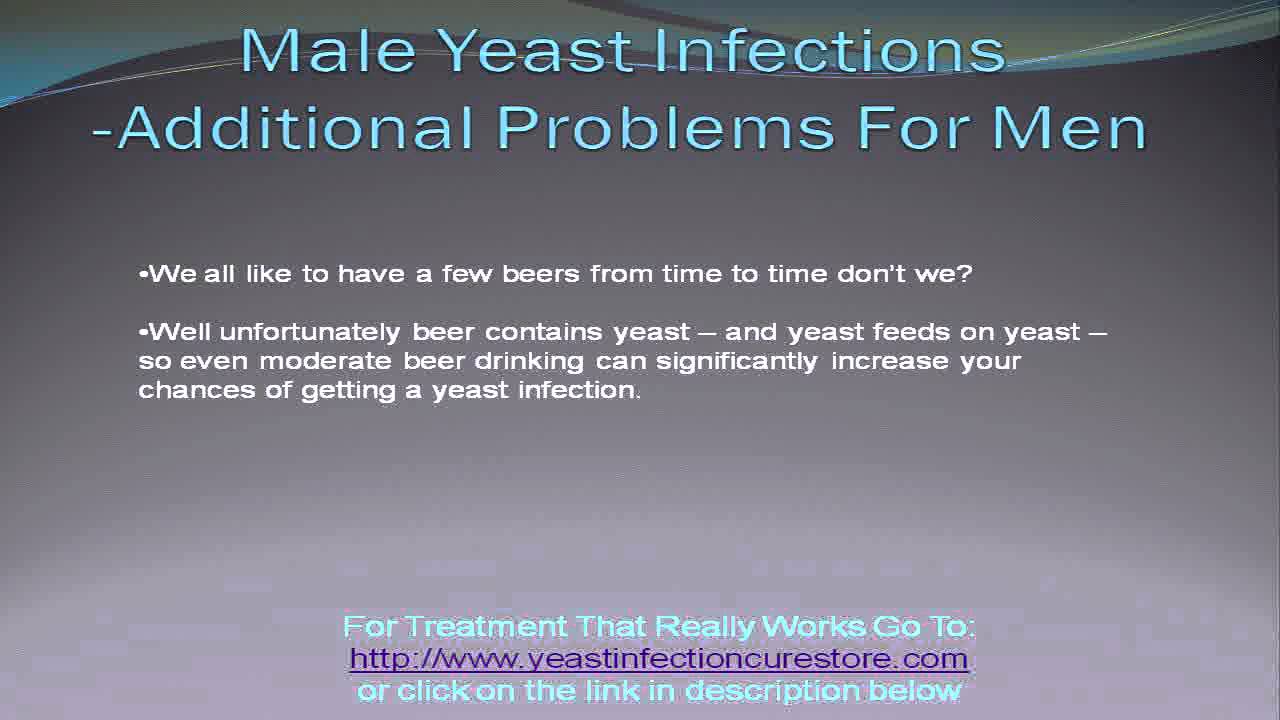 Male Yeast Infections
-Additional Problems For Men

•We all like to have a few beers from time to time don't we?

•Well unfortunately beer contains yeast – and yeast feeds on yeast – so even moderate beer drinking can significantly increase your chances of getting a yeast infection.

For Treatment That Really Works Go To:
http://www.yeastinfectioncurestore.com
or click on the link in description below